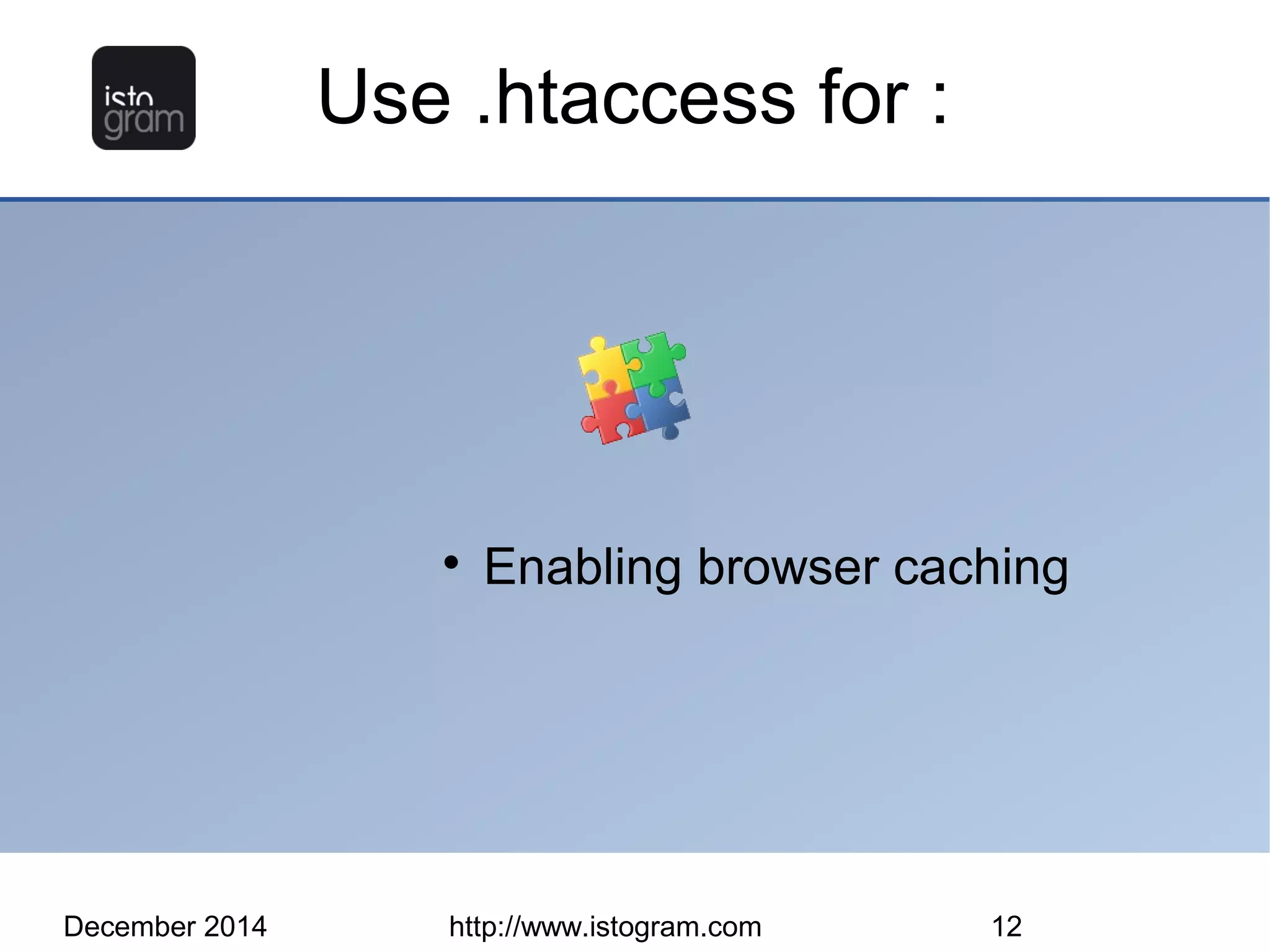 isto
gram

Use .htaccess for :

• Enabling browser caching

December 2014

http://www.istogram.com

12